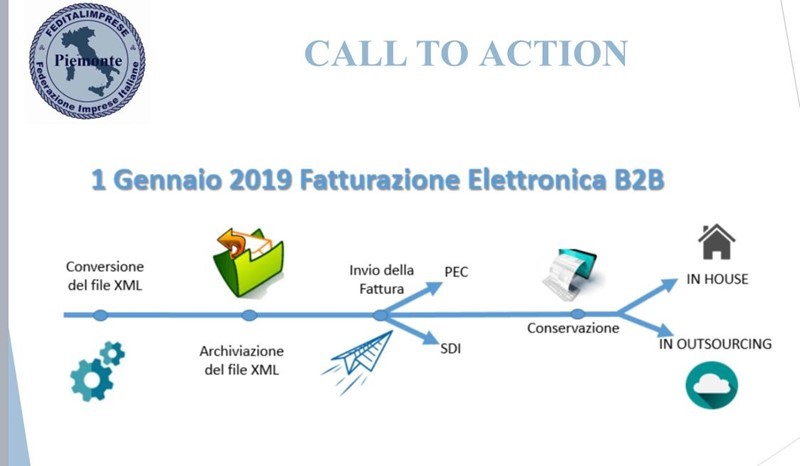 FEDITALIMPRESE
Piemonte
Federazione Imprese Italiane

CALL TO ACTION

1 Gennaio 2019 Fatturazione Elettronica B2B

Conversione del file XML

Archiviazione del file XML

Invio della Fattura

PEC

SDI

Conservazione

IN HOUSE

IN OUTSOURCING